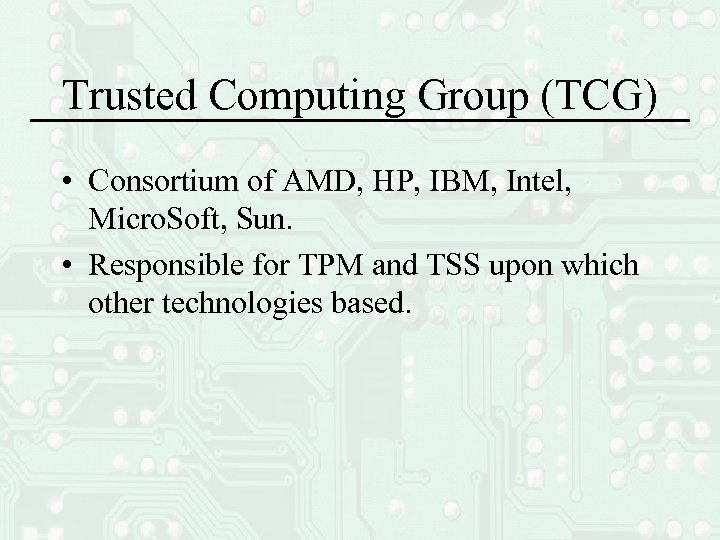 Trusted Computing Group (TCG)

• Consortium of AMD, HP, IBM, Intel, MicroSoft, Sun.
• Responsible for TPM and TSS upon which other technologies based.